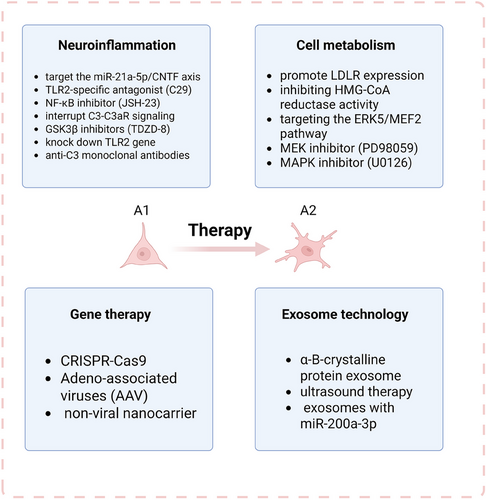 Neuroinflammation

- target the miR-21a-5p/CNTF axis
- TLR2-specific antagonist (C29)
- NF-κB inhibitor (JSH-23)
- interrupt C3-C3aR signaling
- GSK3β inhibitors (TDZD-8)
- knock down TLR2 gene
- anti-C3 monoclonal antibodies

Cell metabolism

- promote LDLR expression
- inhibiting HMG-CoA reductase activity
- targeting the ERK5/MEF2 pathway
- MEK inhibitor (PD98059)
- MAPK inhibitor (U0126)

A1

Therapy

A2

Gene therapy

- CRISPR-Cas9
- Adeno-associated viruses (AAV)
- non-viral nanocarrier

Exosome technology

- α-B-crystalline protein exosome
- ultrasound therapy
- exosomes with miR-200a-3p